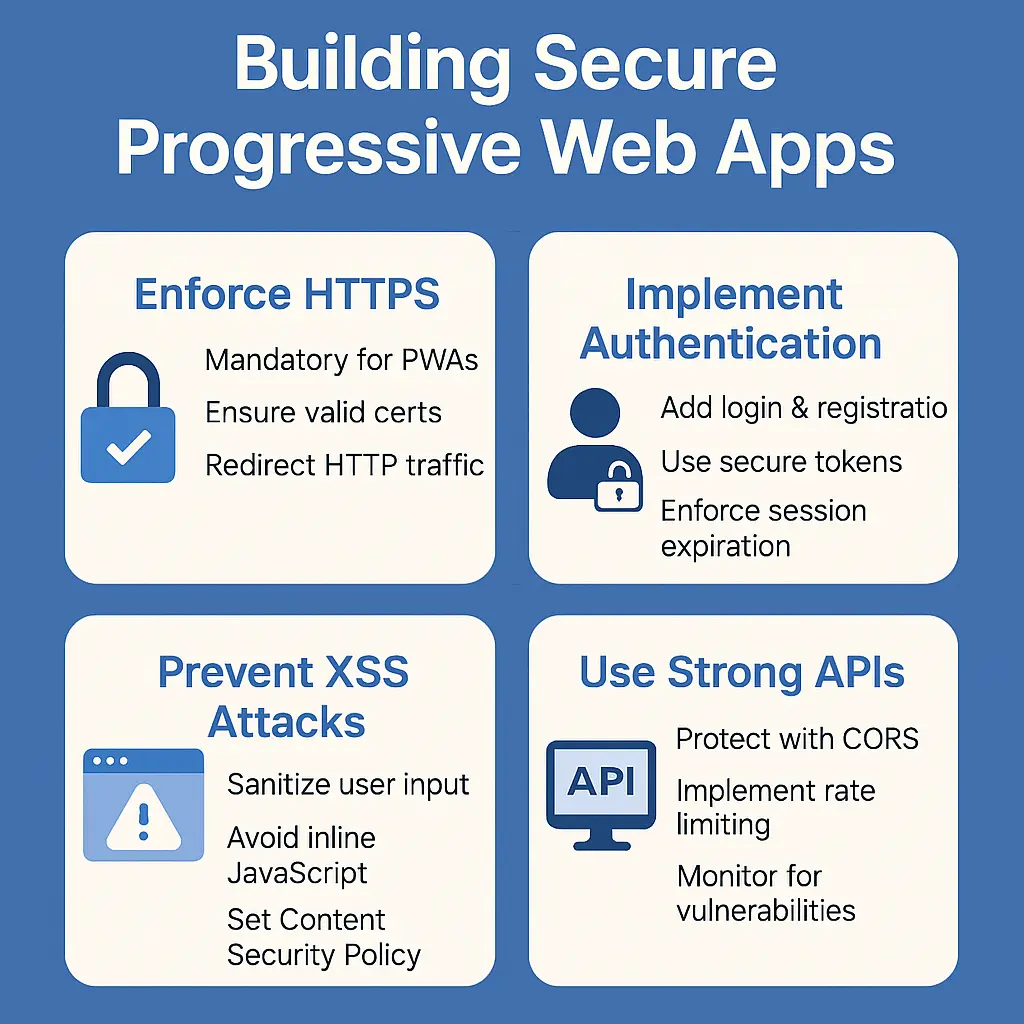 Building Secure Progressive Web Apps

Enforce HTTPS

Mandatory for PWAs

Ensure valid certs

Redirect HTTP traffic

Implement Authentication

Add login & registratio

Use secure tokens

Enforce session expiration

Prevent XSS Attacks

Sanitize user input

Avoid inline JavaScript

Set Content Security Policy

Use Strong APIs

API

Protect with CORS

Implement rate limiting

Monitor for vulnerabilities